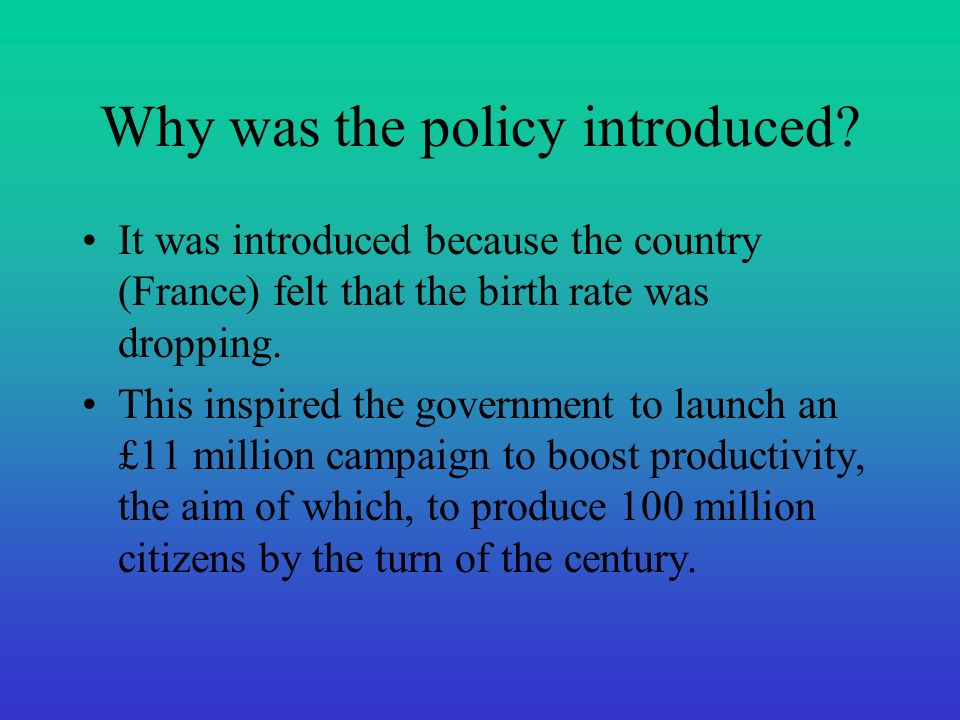 Why was the policy introduced?

• It was introduced because the country (France) felt that the birth rate was dropping.

• This inspired the government to launch an £11 million campaign to boost productivity, the aim of which, to produce 100 million citizens by the turn of the century.